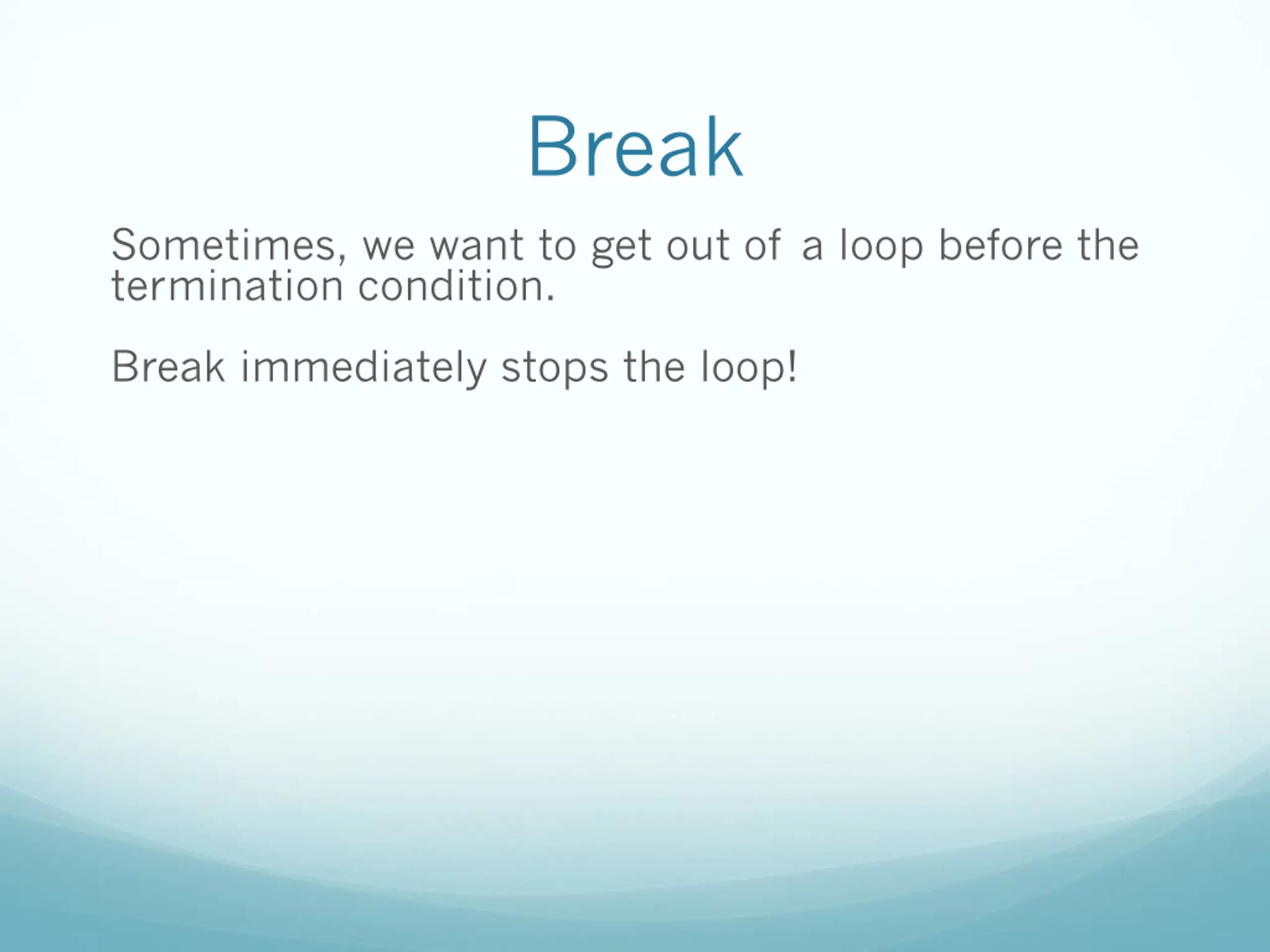 Break

Sometimes, we want to get out of a loop before the termination condition.

Break immediately stops the loop!